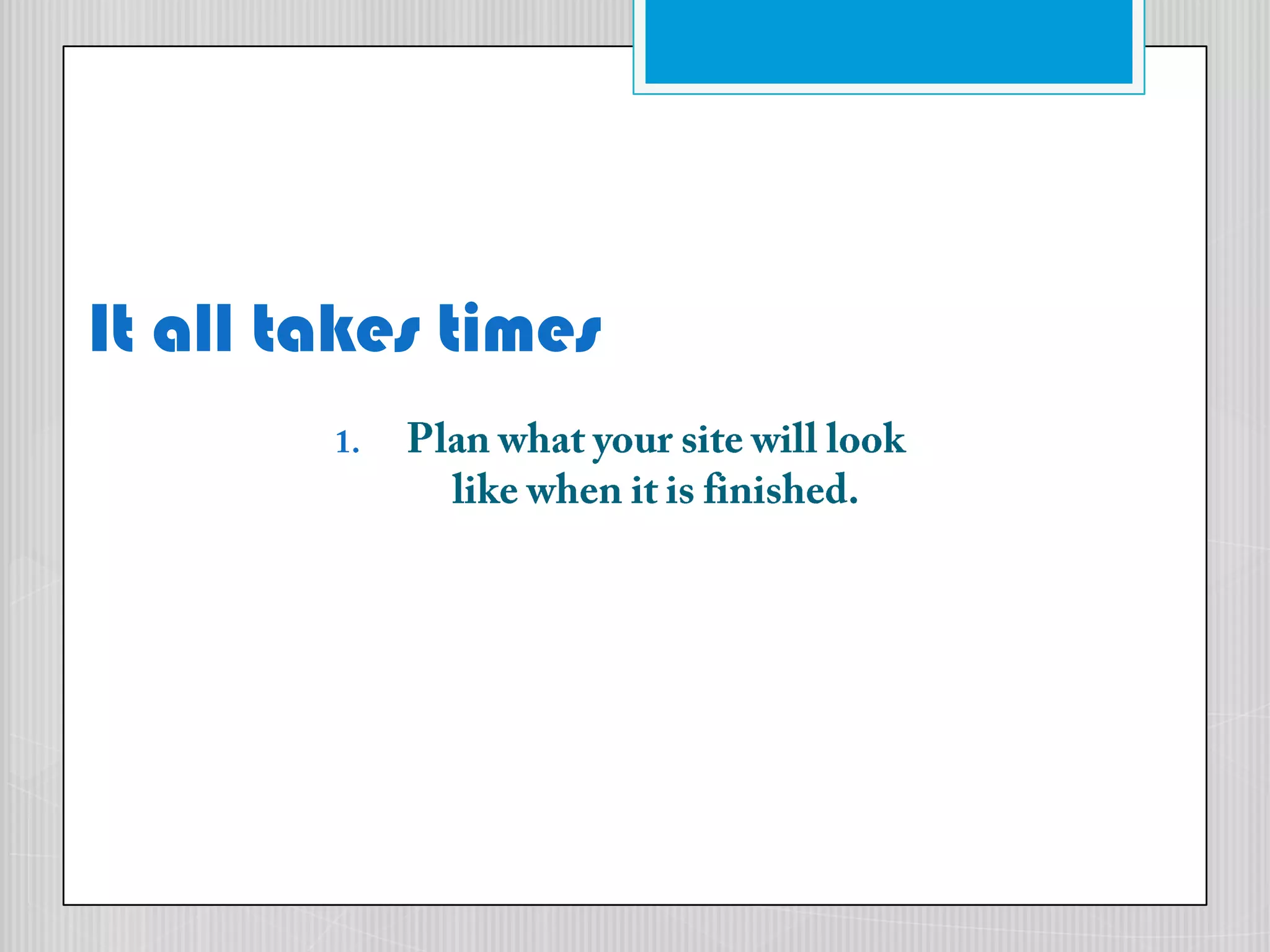 It all takes times

1. Plan what your site will look like when it is finished.